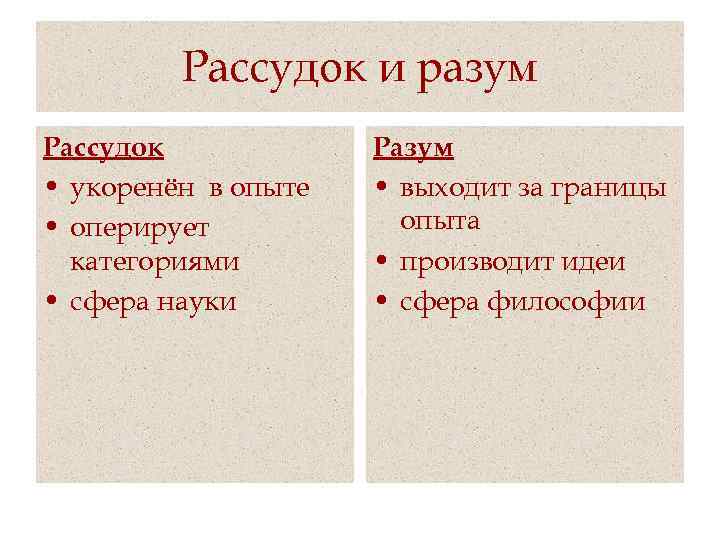 Рассудок и разум

Рассудок
• укоренён в опыте
• оперирует категориями
• сфера науки

Разум
• выходит за границы опыта
• производит идеи
• сфера философии